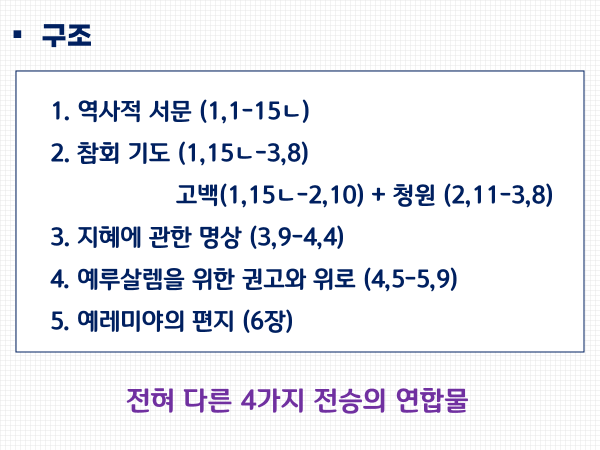 ▪ 구조

1. 역사적 서문 (1,1-15ㄴ)

2. 참회 기도 (1,15ㄴ-3,8)

고백(1,15ㄴ-2,10) + 청원 (2,11-3,8)

3. 지혜에 관한 명상 (3,9-4,4)

4. 예루살렘을 위한 권고와 위로 (4,5-5,9)

5. 예레미야의 편지 (6장)

전혀 다른 4가지 전승의 연합물